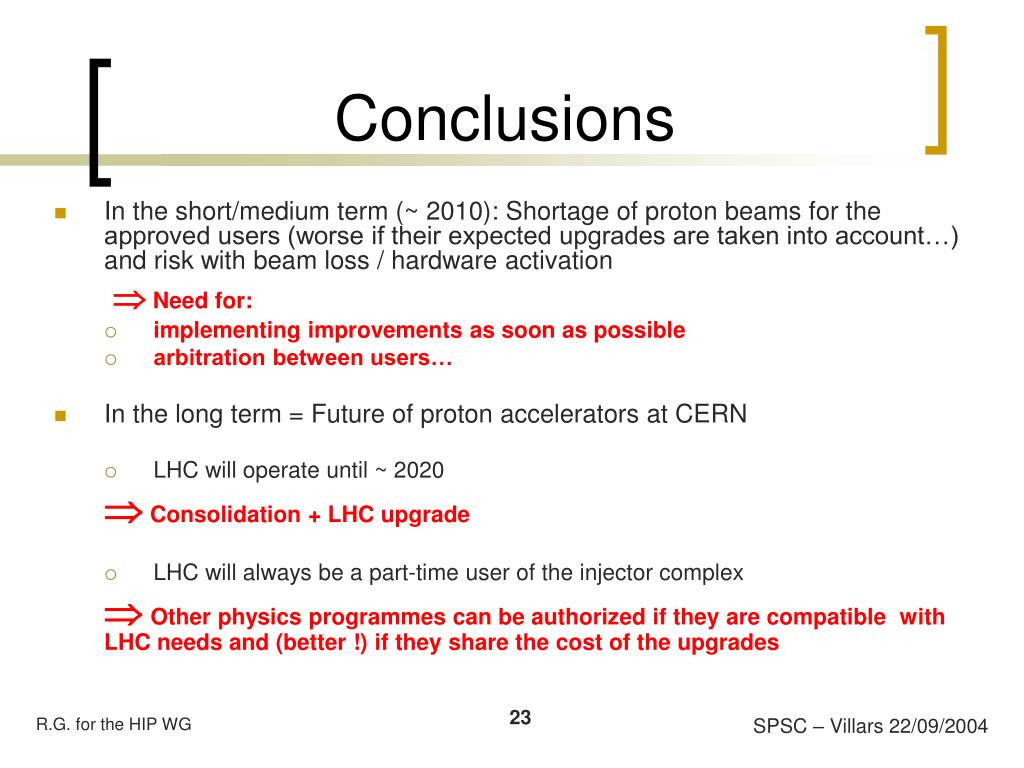 Conclusions

In the short/medium term (~ 2010): Shortage of proton beams for the approved users (worse if their expected upgrades are taken into account…) and risk with beam loss / hardware activation

$\Rightarrow$ Need for:

implementing improvements as soon as possible

arbitration between users…

In the long term = Future of proton accelerators at CERN

LHC will operate until ~ 2020

$\Rightarrow$ Consolidation + LHC upgrade

LHC will always be a part-time user of the injector complex

$\Rightarrow$ Other physics programmes can be authorized if they are compatible with LHC needs and (better !) if they share the cost of the upgrades

R.G. for the HIP WG

23

SPSC – Villars 22/09/2004